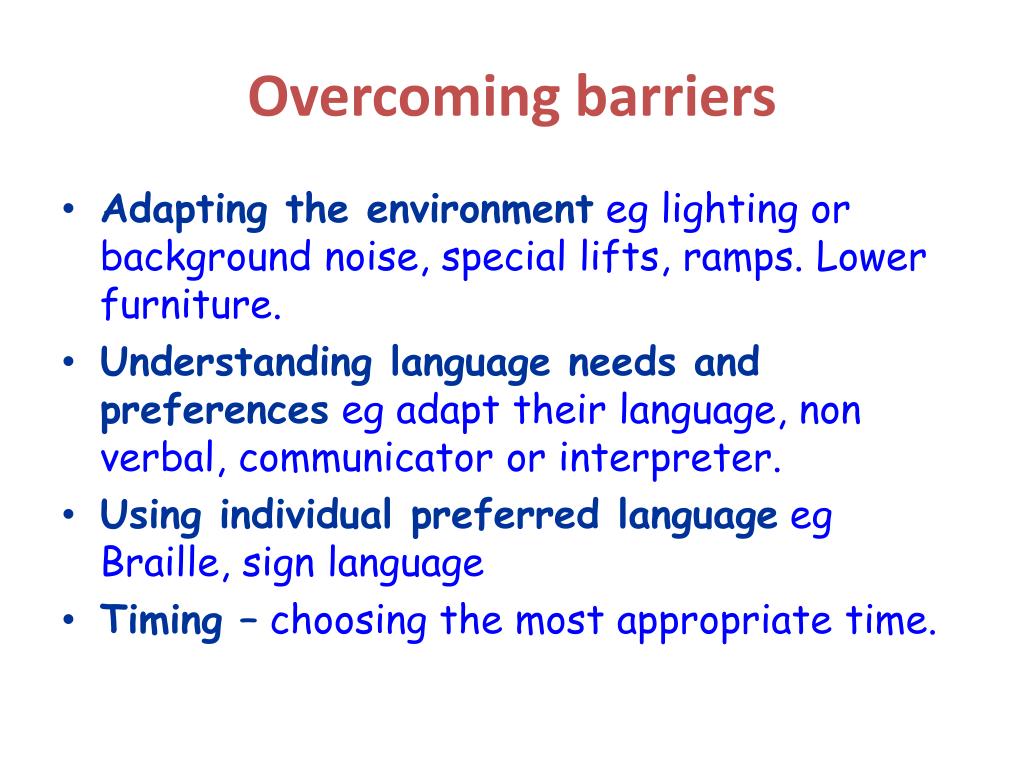 Overcoming barriers

• Adapting the environment eg lighting or background noise, special lifts, ramps. Lower furniture.
• Understanding language needs and preferences eg adapt their language, non verbal, communicator or interpreter.
• Using individual preferred language eg Braille, sign language
• Timing – choosing the most appropriate time.